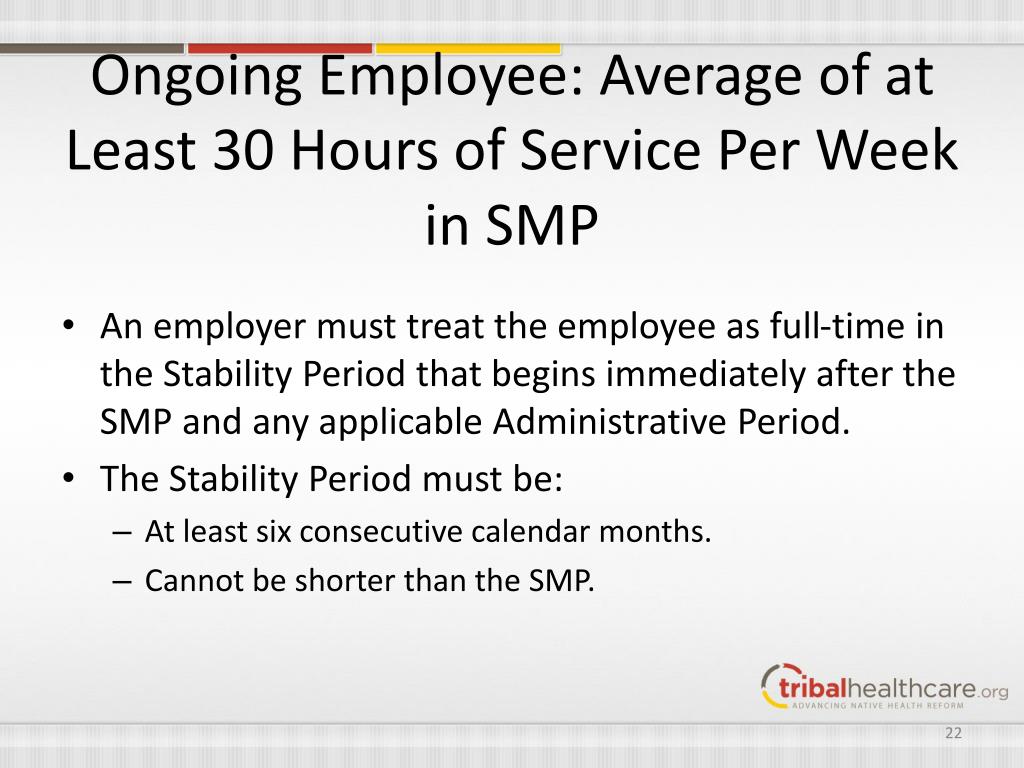 Ongoing Employee: Average of at Least 30 Hours of Service Per Week in SMP

• An employer must treat the employee as full-time in the Stability Period that begins immediately after the SMP and any applicable Administrative Period.
• The Stability Period must be:
– At least six consecutive calendar months.
– Cannot be shorter than the SMP.

tribalhealthcare.org
ADVANCING NATIVE HEALTH REFORM

22